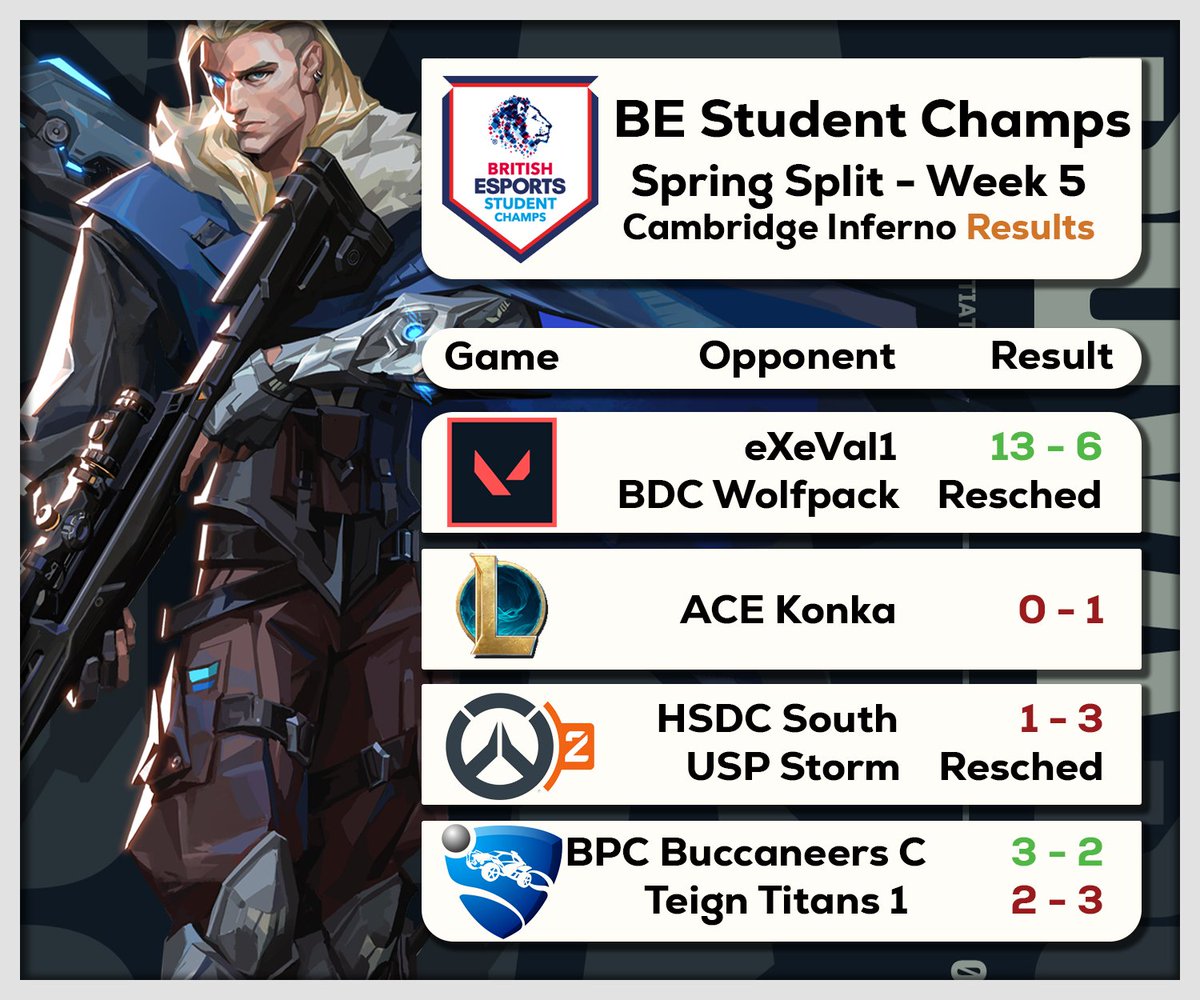 BRITISH ESPORTS STUDENT CHAMPS

BE Student Champs
Spring Split - Week 5
Cambridge Inferno Results

| Game | Opponent | Result |
|---|---|---|
| | eXeVal1 | 13 - 6 |
| | BDC Wolfpack | Resched |
| | ACE Konka | 0 - 1 |
| | HSDC South | 1 - 3 |
| | USP Storm | Resched |
| | BPC Buccaneers C | 3 - 2 |
| | Teign Titans 1 | 2 - 3 |